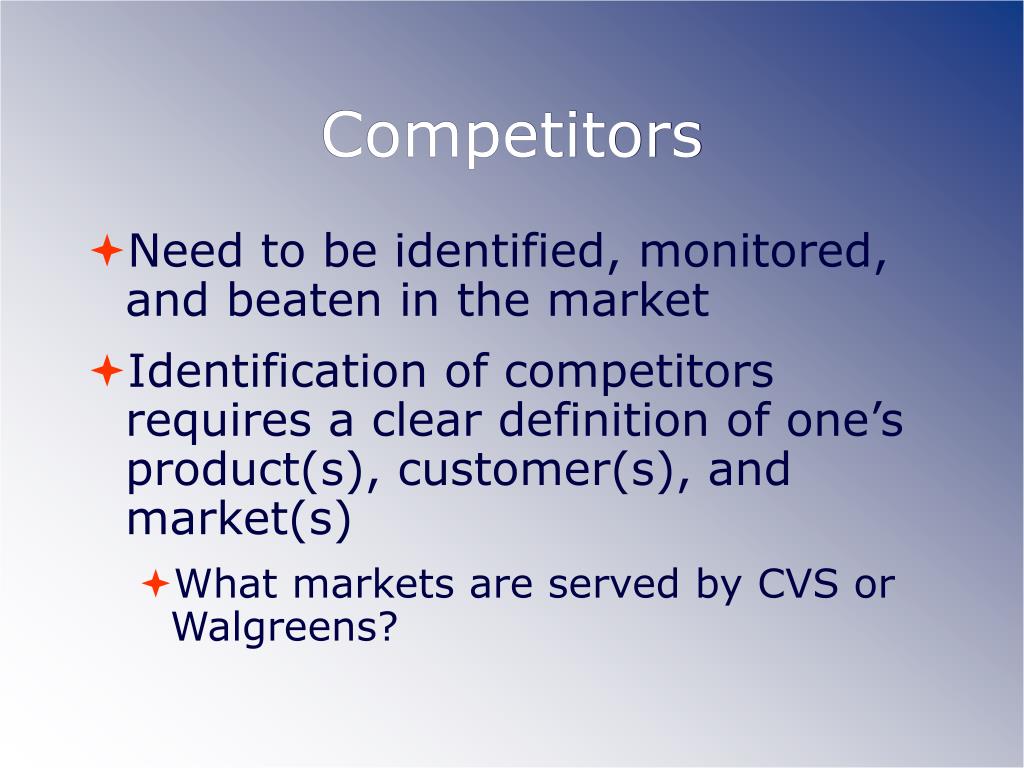 Competitors

Need to be identified, monitored, and beaten in the market

Identification of competitors requires a clear definition of one’s product(s), customer(s), and market(s)

What markets are served by CVS or Walgreens?